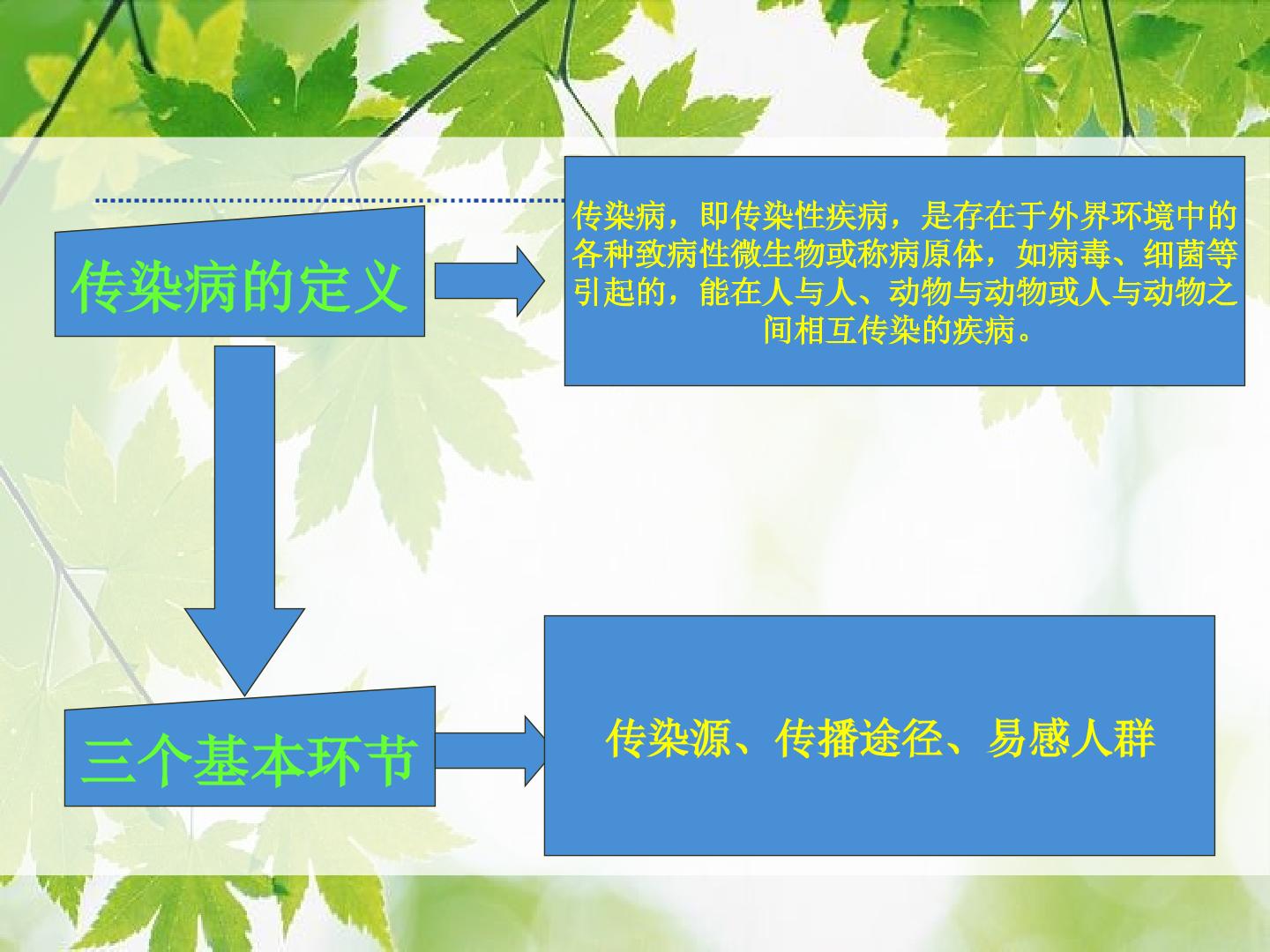 传染病的定义

传染病，即传染性疾病，是存在于外界环境中的各种致病性微生物或称病原体，如病毒、细菌等引起的，能在人与人、动物与动物或人与动物之间相互传染的疾病。

三个基本环节

传染源、传播途径、易感人群